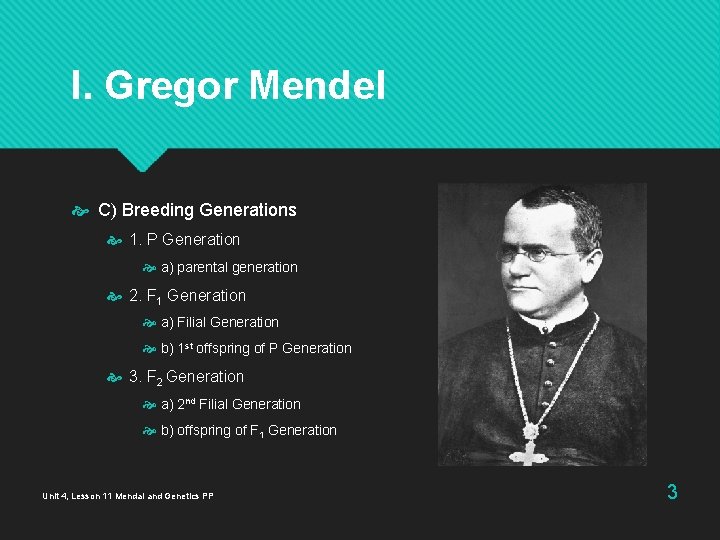 I. Gregor Mendel

C) Breeding Generations

1. P Generation

a) parental generation

2. $F_1$ Generation

a) Filial Generation

b) $1^{st}$ offspring of P Generation

3. $F_2$ Generation

a) $2^{nd}$ Filial Generation

b) offspring of $F_1$ Generation

Unit 4, Lesson 11 Mendal and Genetics PP

3